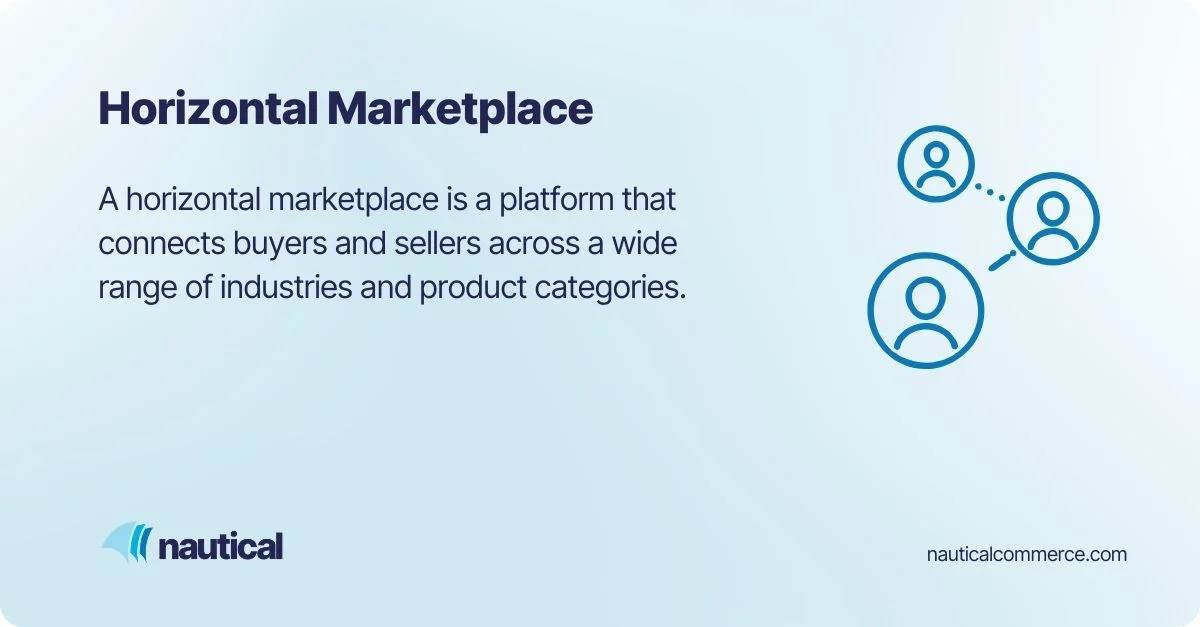 Horizontal Marketplace

A horizontal marketplace is a platform that connects buyers and sellers across a wide range of industries and product categories.

nautical

nauticalcommerce.com